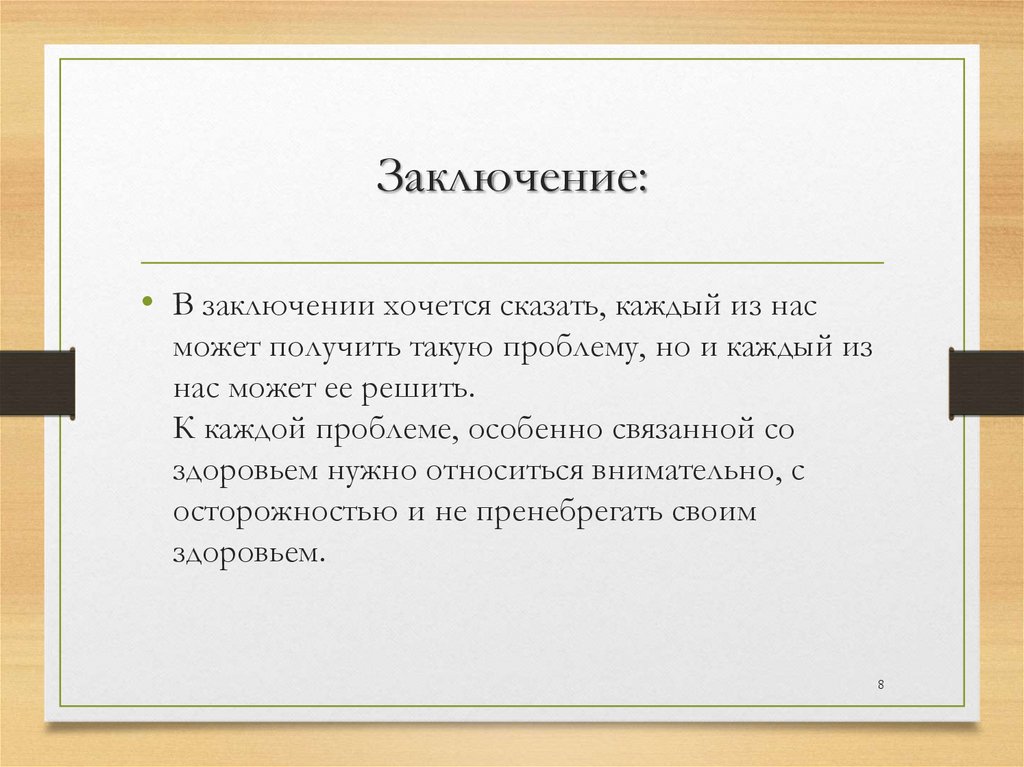 Заключение:

• В заключении хочется сказать, каждый из нас может получить такую проблему, но и каждый из нас может ее решить.
К каждой проблеме, особенно связанной со здоровьем нужно относиться внимательно, с осторожностью и не пренебрегать своим здоровьем.

8